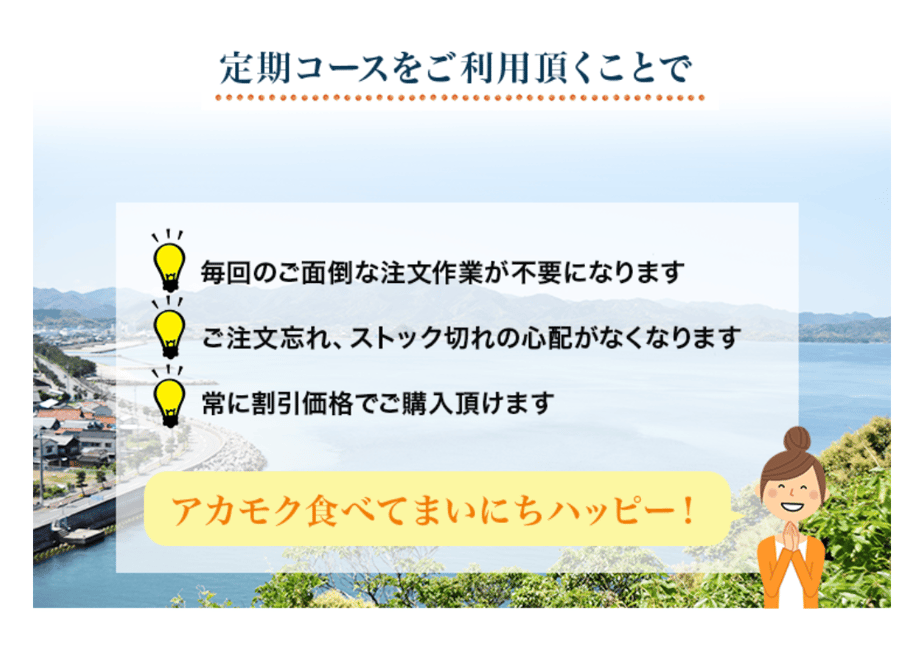 定期コースをご利用頂くことで

毎回のご面倒な注文作業が不要になります

ご注文忘れ、ストック切れの心配がなくなります

常に割引価格でご購入頂けます

アカモク食べてまいにちハッピー！